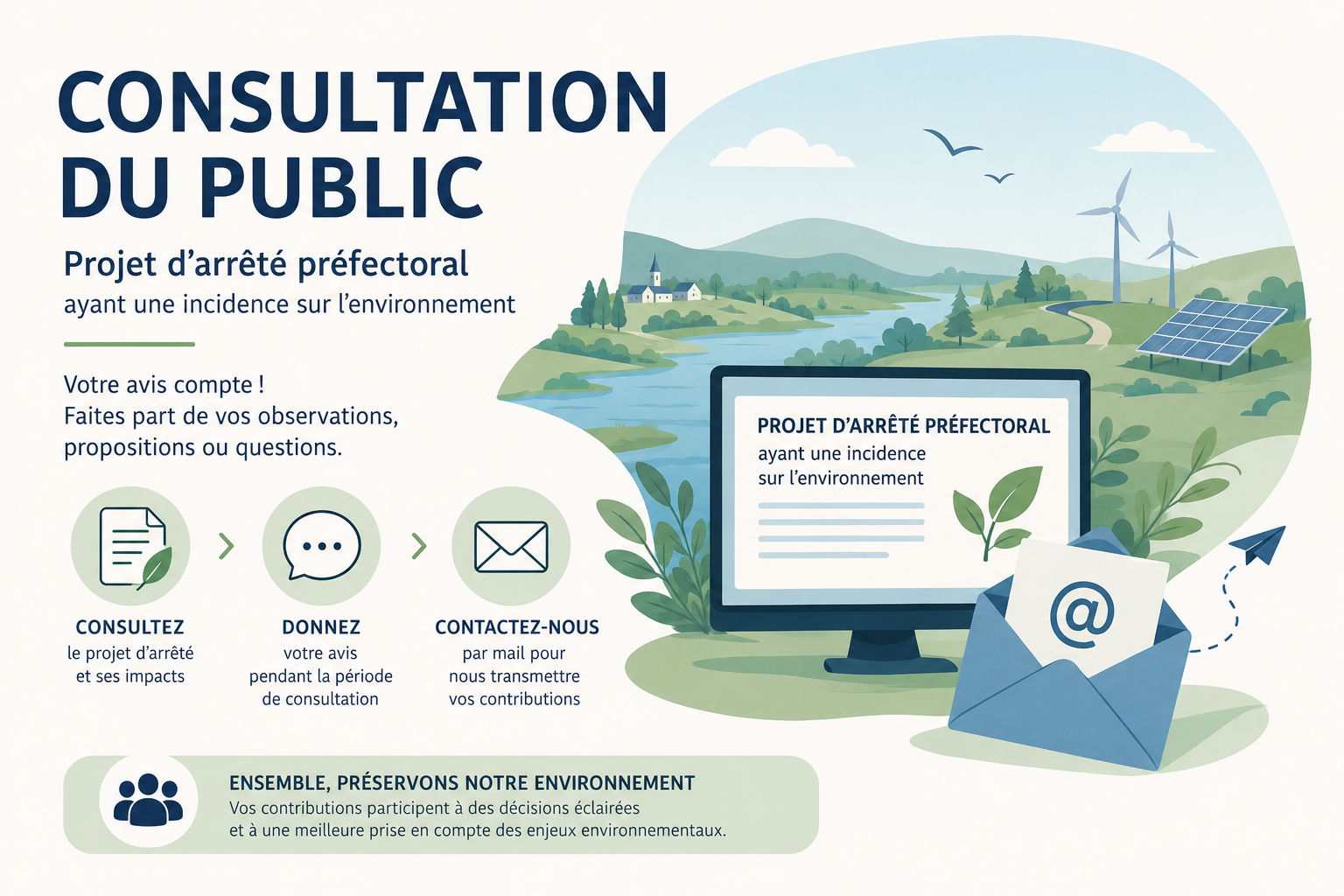 CONSULTATION DU PUBLIC

Projet d'arrêté préfectoral
ayant une incidence sur l'environnement

Votre avis compte !
Faites part de vos observations, propositions ou questions.

CONSULTEZ
le projet d'arrêté et ses impacts

DONNEZ
votre avis pendant la période de consultation

CONTACTEZ-NOUS
par mail pour nous transmettre vos contributions

PROJET D'ARRÊTÉ PRÉFECTORAL
ayant une incidence sur l'environnement

@

ENSEMBLE, PRÉSERVONS NOTRE ENVIRONNEMENT
Vos contributions participent à des décisions éclairées et à une meilleure prise en compte des enjeux environnementaux.